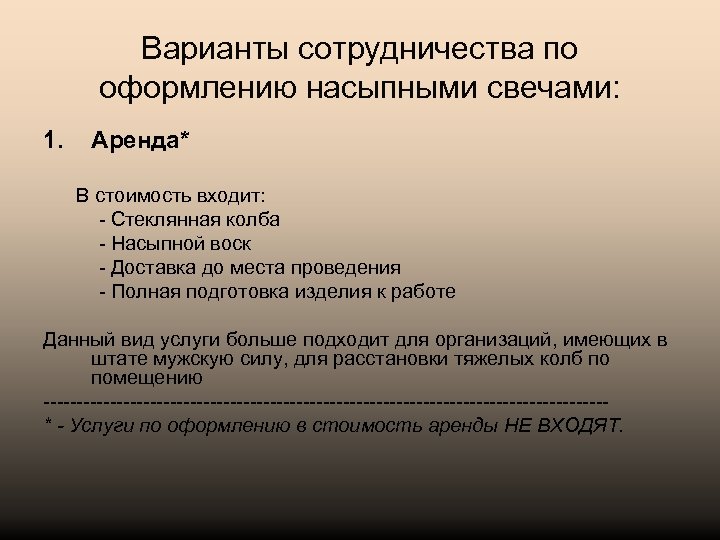 Варианты сотрудничества по оформлению насыпными свечами:

1. Аренда*

В стоимость входит:
- Стеклянная колба
- Насыпной воск
- Доставка до места проведения
- Полная подготовка изделия к работе

Данный вид услуги больше подходит для организаций, имеющих в штате мужскую силу, для расстановки тяжелых колб по помещению
--------------------------------------------------------------------------------
* - Услуги по оформлению в стоимость аренды НЕ ВХОДЯТ.